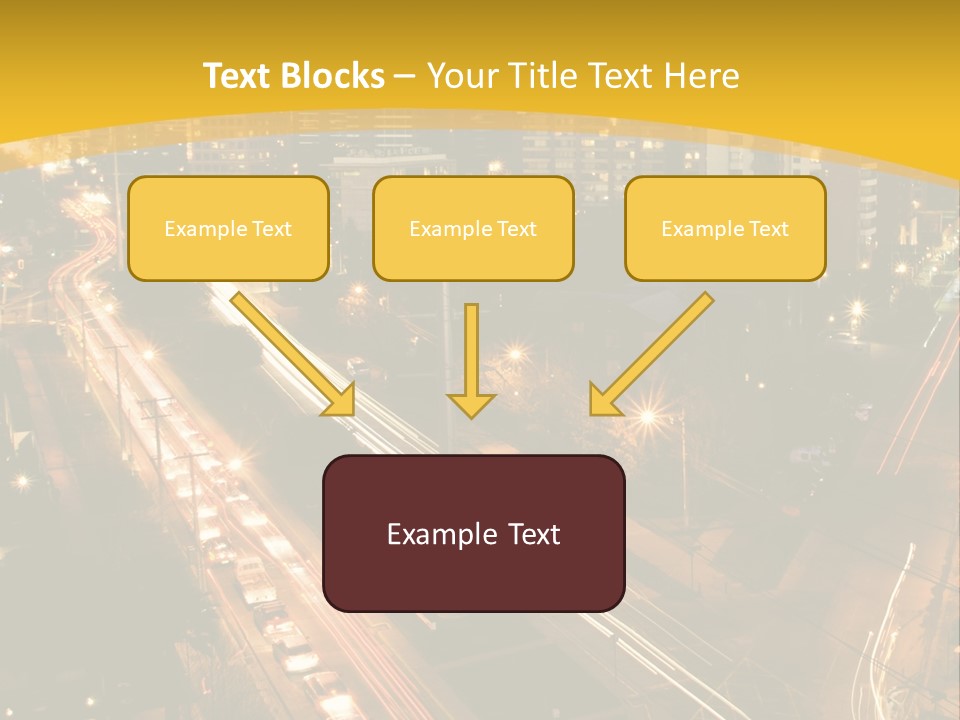 Text Blocks – Your Title Text Here

Example Text

Example Text

Example Text

Example Text